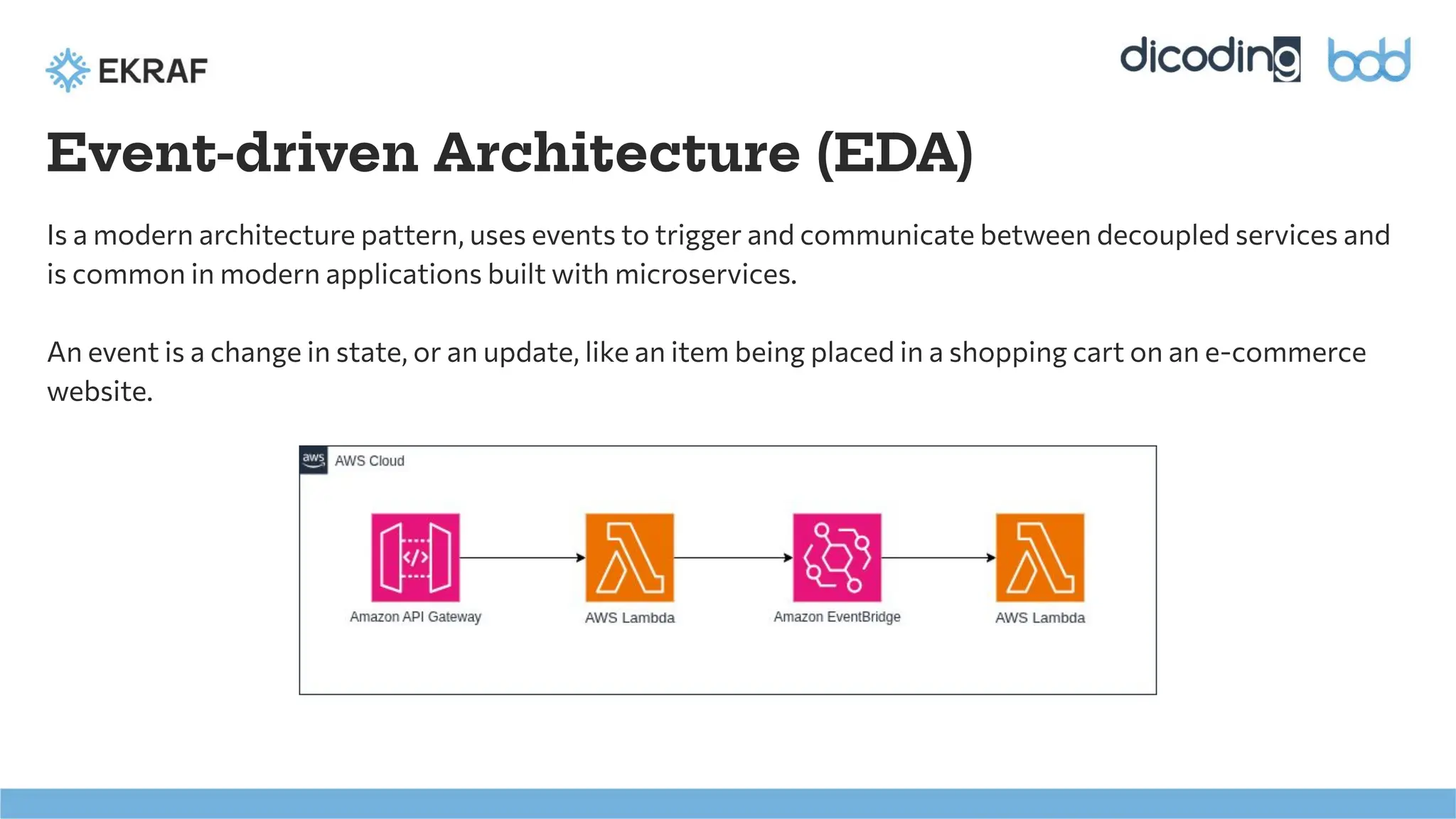 EKRAF

dicoding bdd

Event-driven Architecture (EDA)

Is a modern architecture pattern, uses events to trigger and communicate between decoupled services and is common in modern applications built with microservices.

An event is a change in state, or an update, like an item being placed in a shopping cart on an e-commerce website.

aws AWS Cloud

Amazon API Gateway

AWS Lambda

Amazon EventBridge

AWS Lambda